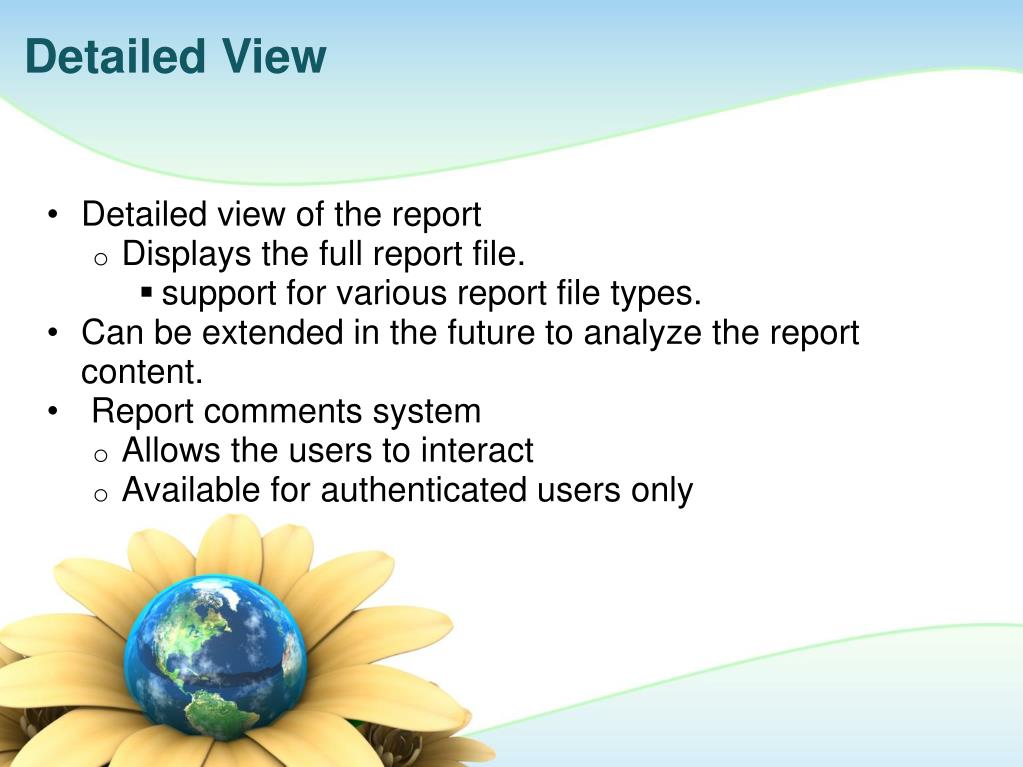 Detailed View

• Detailed view of the report
  o Displays the full report file.
    ▪ support for various report file types.
• Can be extended in the future to analyze the report content.
• Report comments system
  o Allows the users to interact
  o Available for authenticated users only